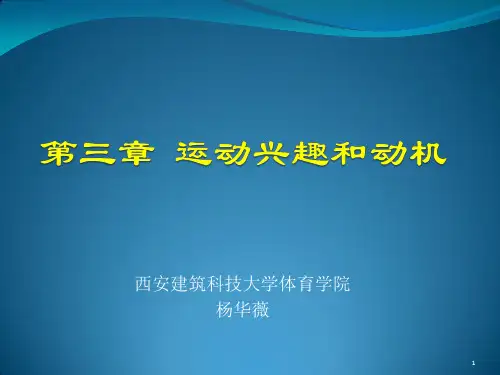 第三章 运动兴趣和动机

西安建筑科技大学体育学院
杨华薇

1